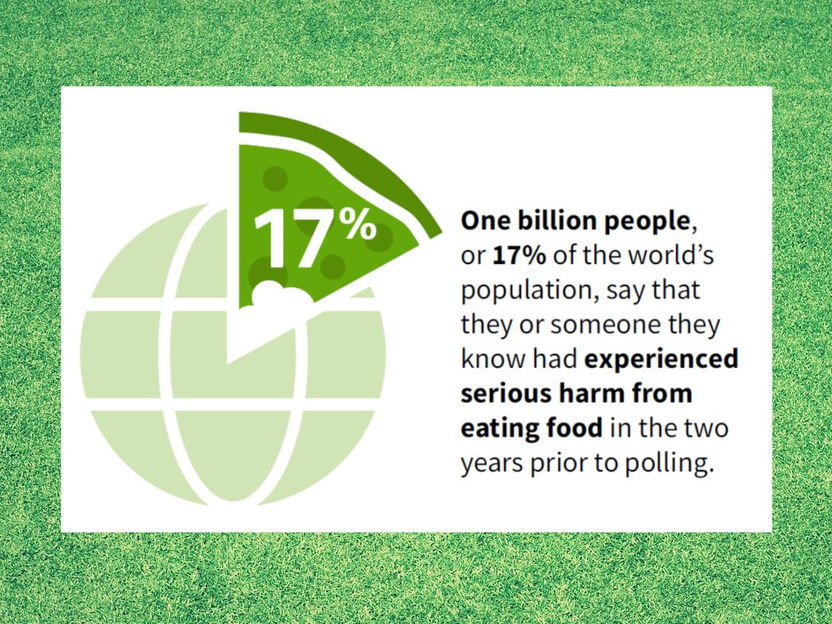 17%

One billion people, or 17% of the world's population, say that they or someone they know had experienced serious harm from eating food in the two years prior to polling.